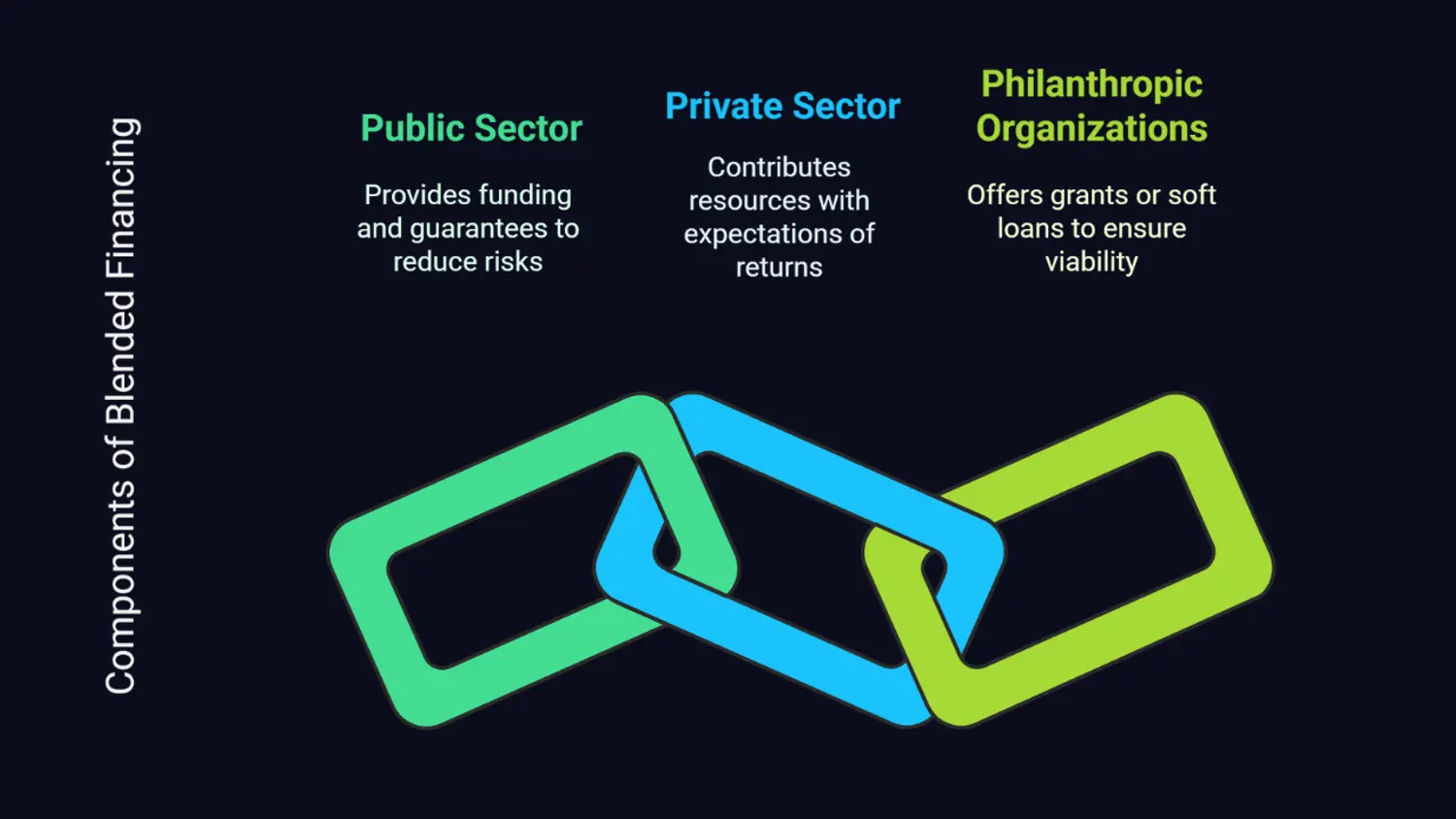 Components of Blended Financing

Public Sector

Provides funding and guarantees to reduce risks

Private Sector

Contributes resources with expectations of returns

Philanthropic Organizations

Offers grants or soft loans to ensure viability